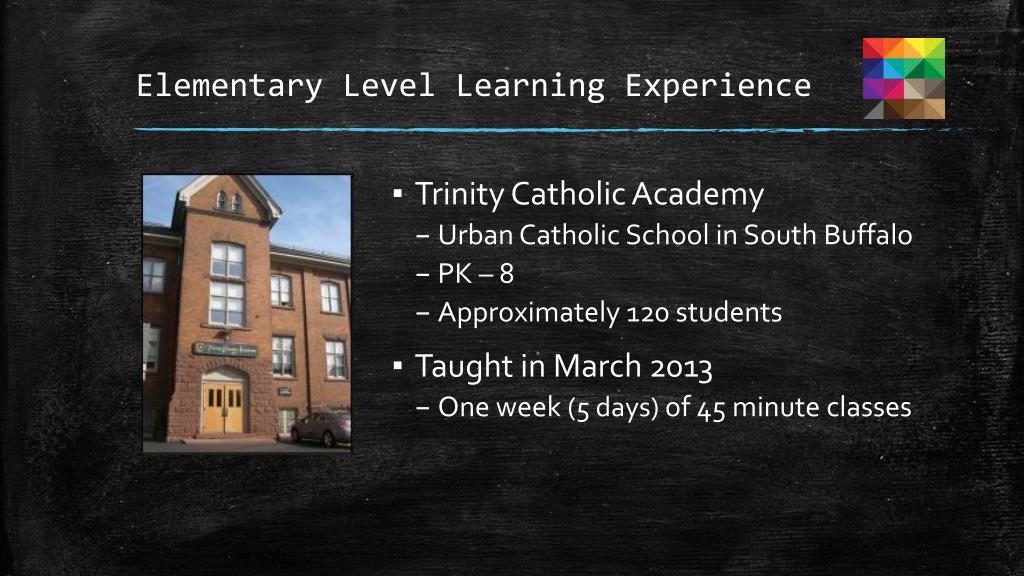 Elementary Level Learning Experience

▪ Trinity Catholic Academy
– Urban Catholic School in South Buffalo
– PK – 8
– Approximately 120 students

▪ Taught in March 2013
– One week (5 days) of 45 minute classes